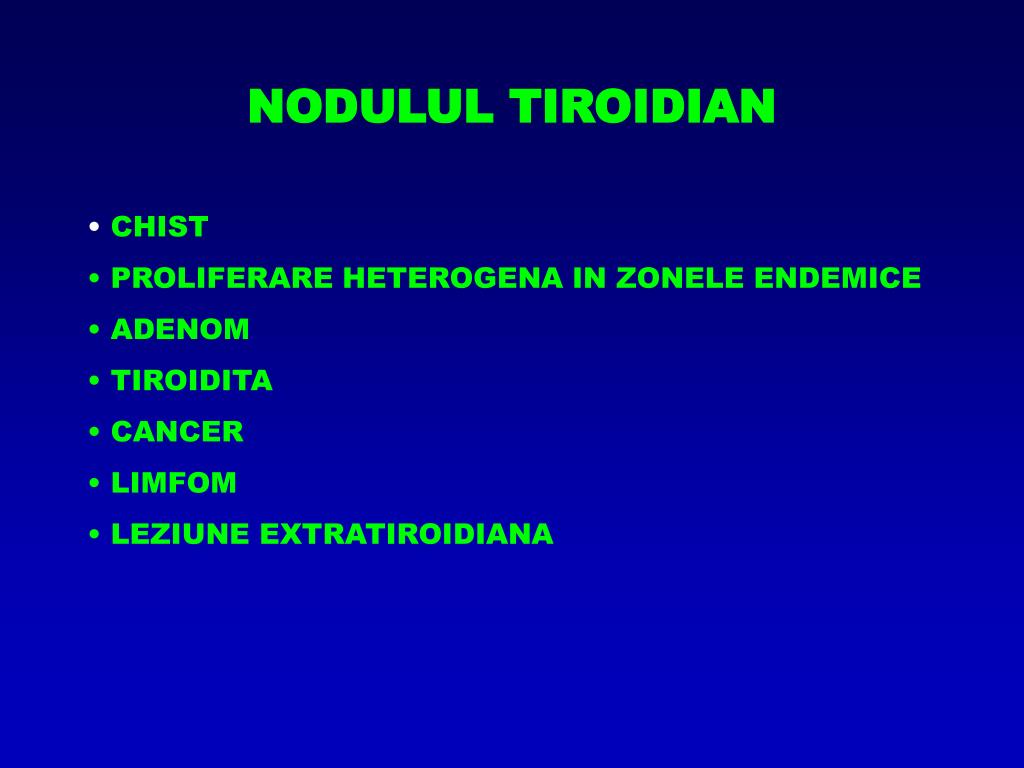 NODULUL TIROIDIAN

• CHIST
• PROLIFERARE HETEROGENA IN ZONELE ENDEMICE
• ADENOM
• TIROIDITA
• CANCER
• LIMFOM
• LEZIUNE EXTRATIROIDIANA